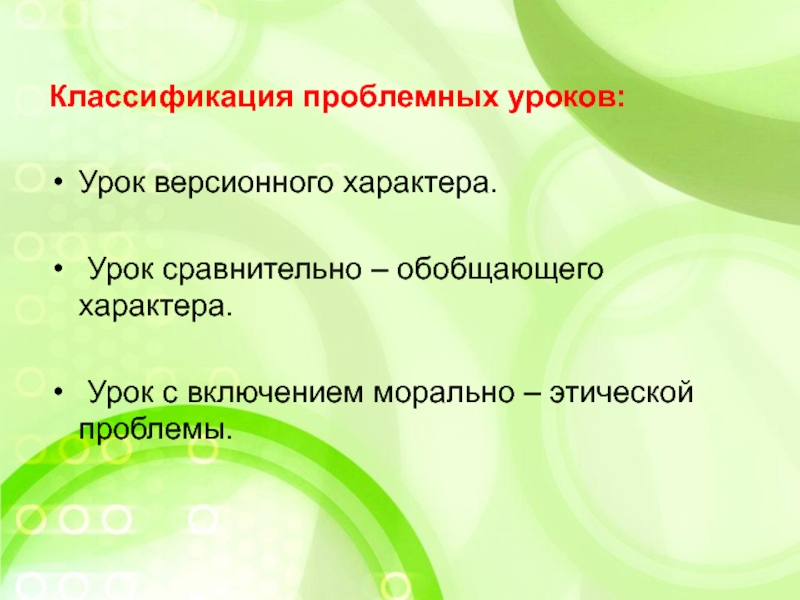 Классификация проблемных уроков:

• Урок версионного характера.

• Урок сравнительно – обобщающего характера.

• Урок с включением морально – этической проблемы.